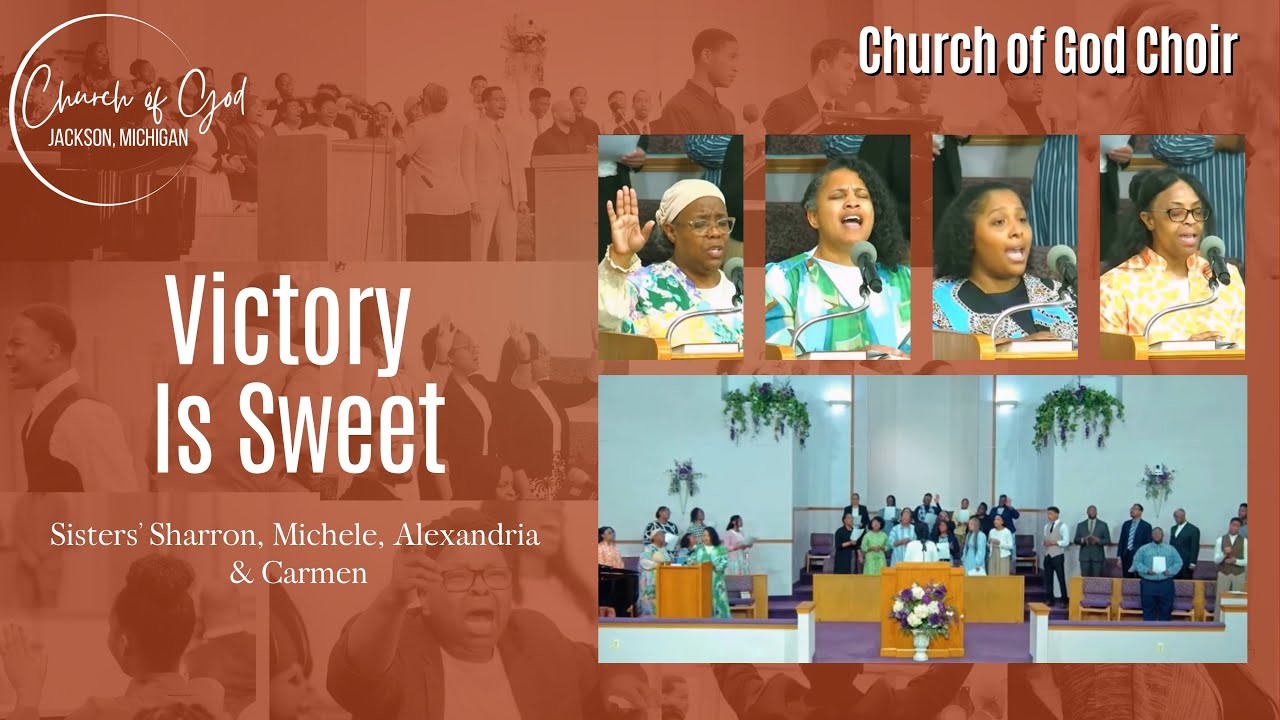 Church of God
JACKSON, MICHIGAN

Church of God Choir

Victory Is Sweet

Sisters' Sharron, Michele, Alexandria & Carmen